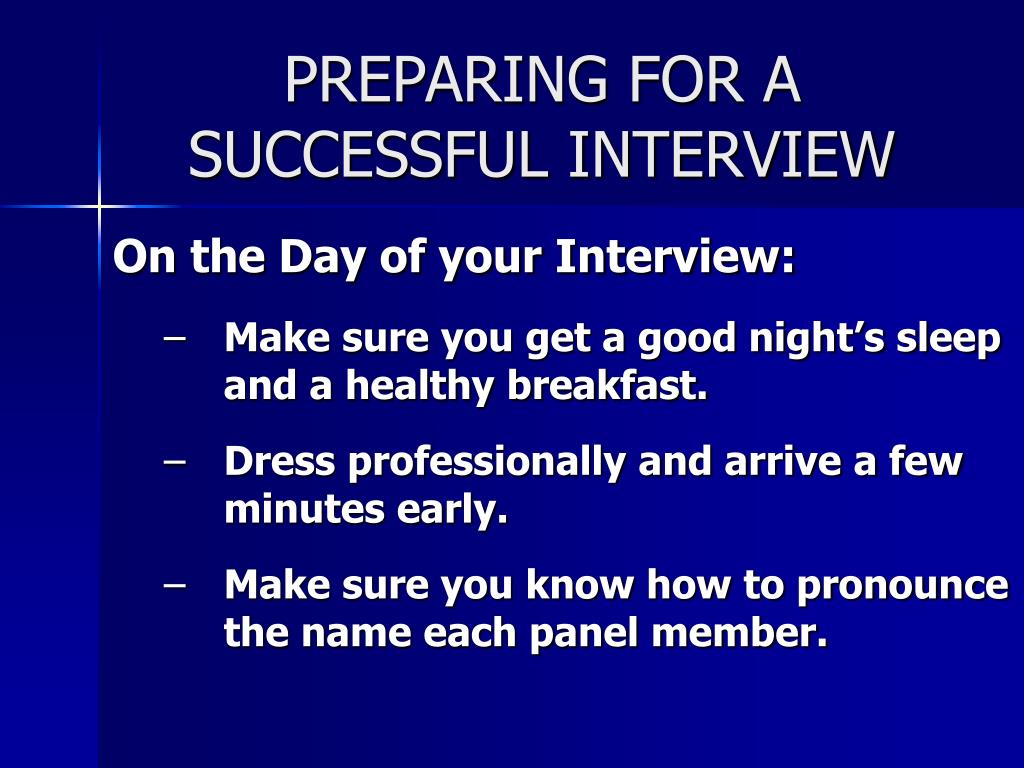 PREPARING FOR A SUCCESSFUL INTERVIEW

On the Day of your Interview:

– Make sure you get a good night’s sleep and a healthy breakfast.

– Dress professionally and arrive a few minutes early.

– Make sure you know how to pronounce the name each panel member.